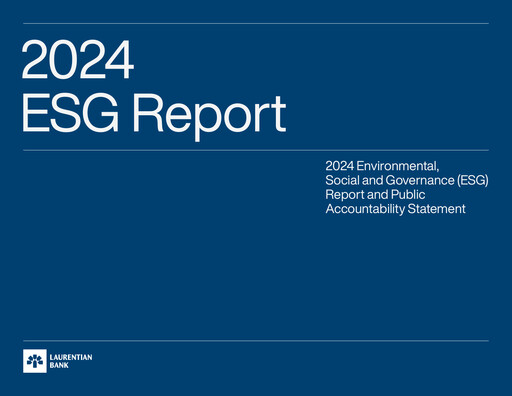 2024
ESG Report

2024 Environmental, Social and Governance (ESG) Report and Public Accountability Statement

LAURENTIAN
BANK